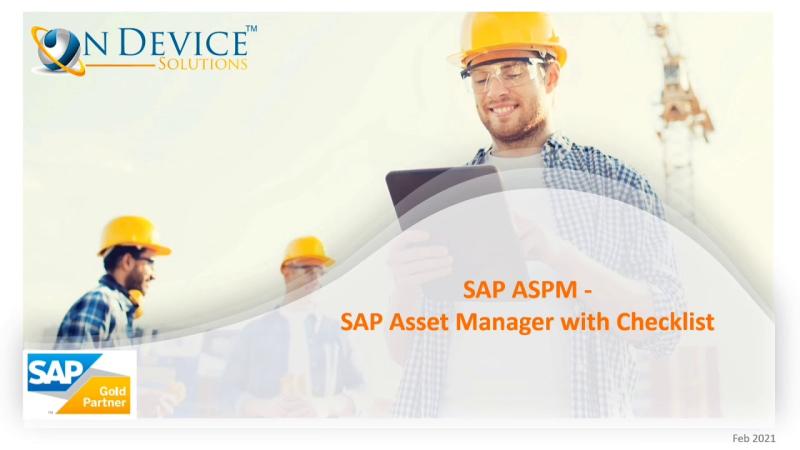 ON DEVICE™
SOLUTIONS

SAP ASPM -
SAP Asset Manager with Checklist

SAP
Gold Partner

Feb 2021